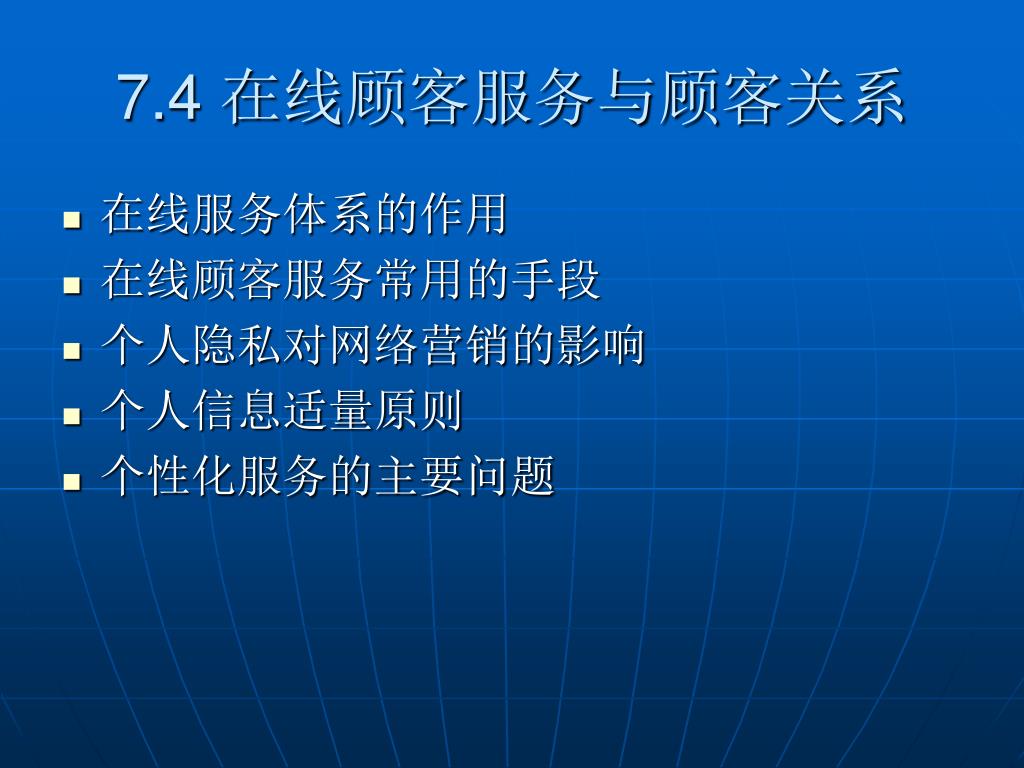 7.4 在线顾客服务与顾客关系

- 在线服务体系的作用
- 在线顾客服务常用的手段
- 个人隐私对网络营销的影响
- 个人信息适量原则
- 个性化服务的主要问题